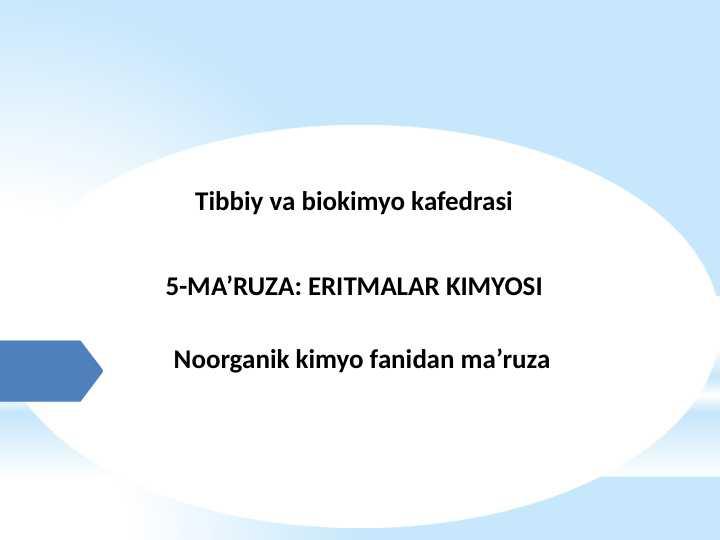 Tibbiy va biokimyo kafedrasi

5-MA’RUZA: ERITMALAR KIMYOSI

Noorganik kimyo fanidan ma’ruza